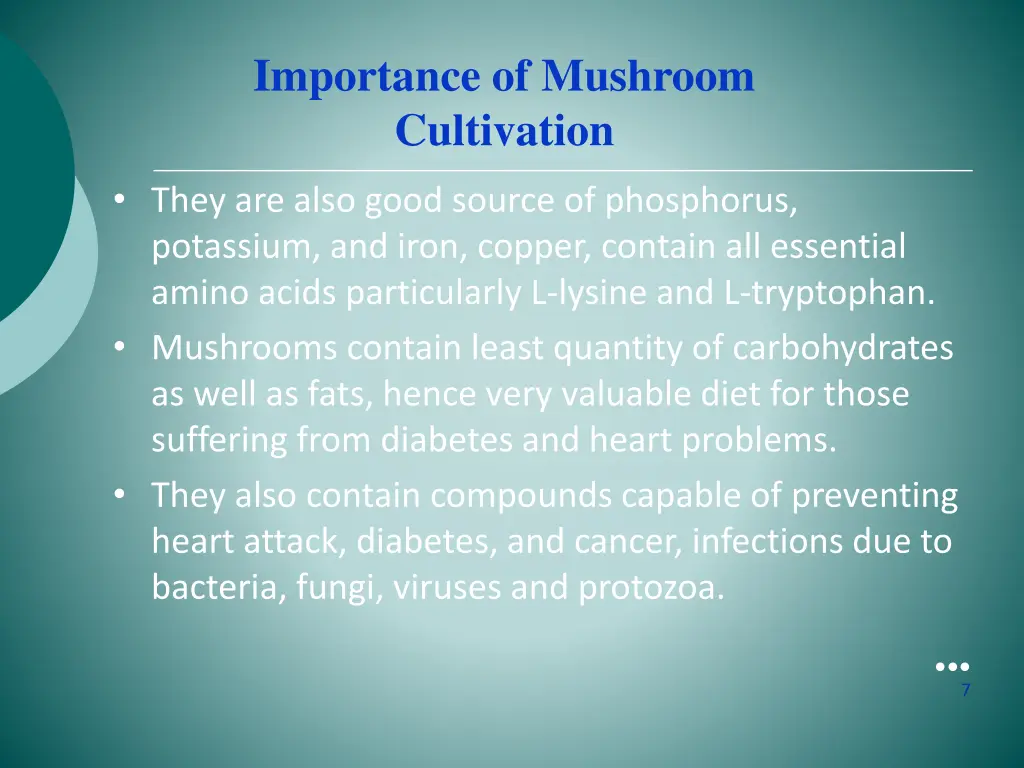 Importance of Mushroom Cultivation

• They are also good source of phosphorus, potassium, and iron, copper, contain all essential amino acids particularly L-lysine and L-tryptophan.
• Mushrooms contain least quantity of carbohydrates as well as fats, hence very valuable diet for those suffering from diabetes and heart problems.
• They also contain compounds capable of preventing heart attack, diabetes, and cancer, infections due to bacteria, fungi, viruses and protozoa.

7